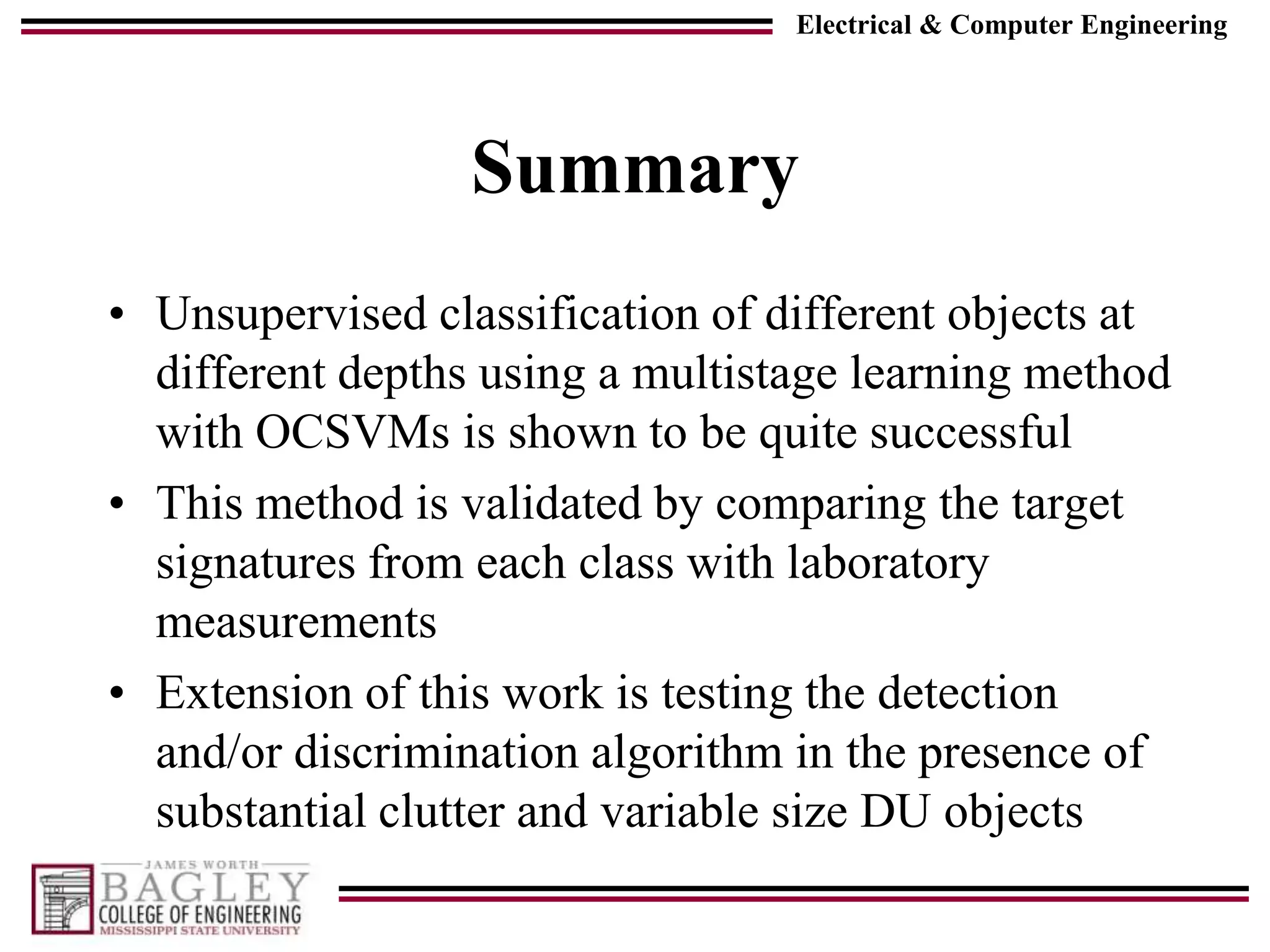 Electrical & Computer Engineering

Summary

• Unsupervised classification of different objects at different depths using a multistage learning method with OCSVMs is shown to be quite successful
• This method is validated by comparing the target signatures from each class with laboratory measurements
• Extension of this work is testing the detection and/or discrimination algorithm in the presence of substantial clutter and variable size DU objects

JAMES WORTH
BAGLEY
COLLEGE OF ENGINEERING
MISSISSIPPI STATE UNIVERSITY